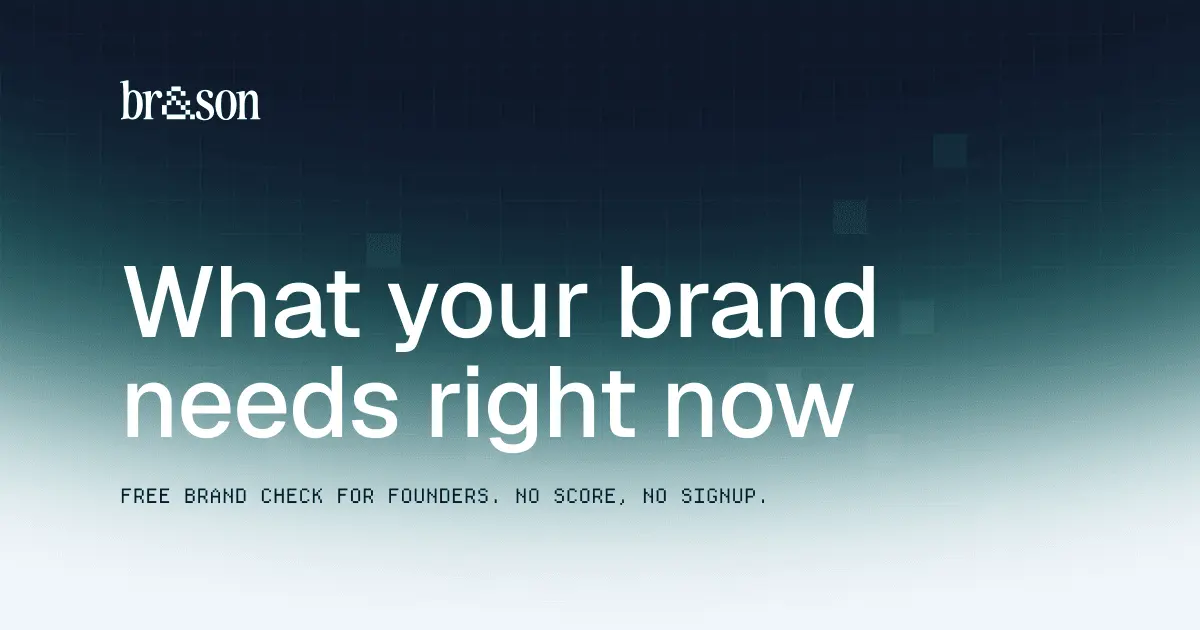 br&son

What your brand needs right now

FREE BRAND CHECK FOR FOUNDERS. NO SCORE, NO SIGNUP.